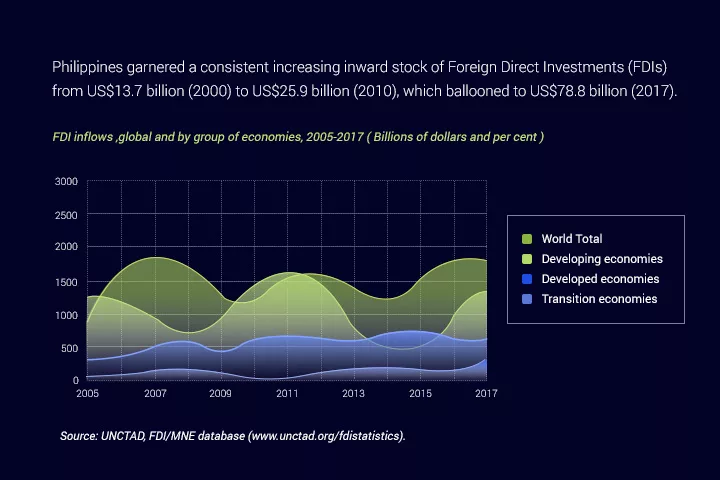 Philippines garnered a consistent increasing inward stock of Foreign Direct Investments (FDIs) from US$13.7 billion (2000) to US$25.9 billion (2010), which ballooned to US$78.8 billion (2017).

FDI inflows ,global and by group of economies, 2005-2017 ( Billions of dollars and per cent )

3000
2500
2000
1500
1000
500
0

2005 2007 2009 2011 2013 2015 2017

World Total
Developing economies
Developed economies
Transition economies

Source: UNCTAD, FDI/MNE database (www.unctad.org/fdistatistics).